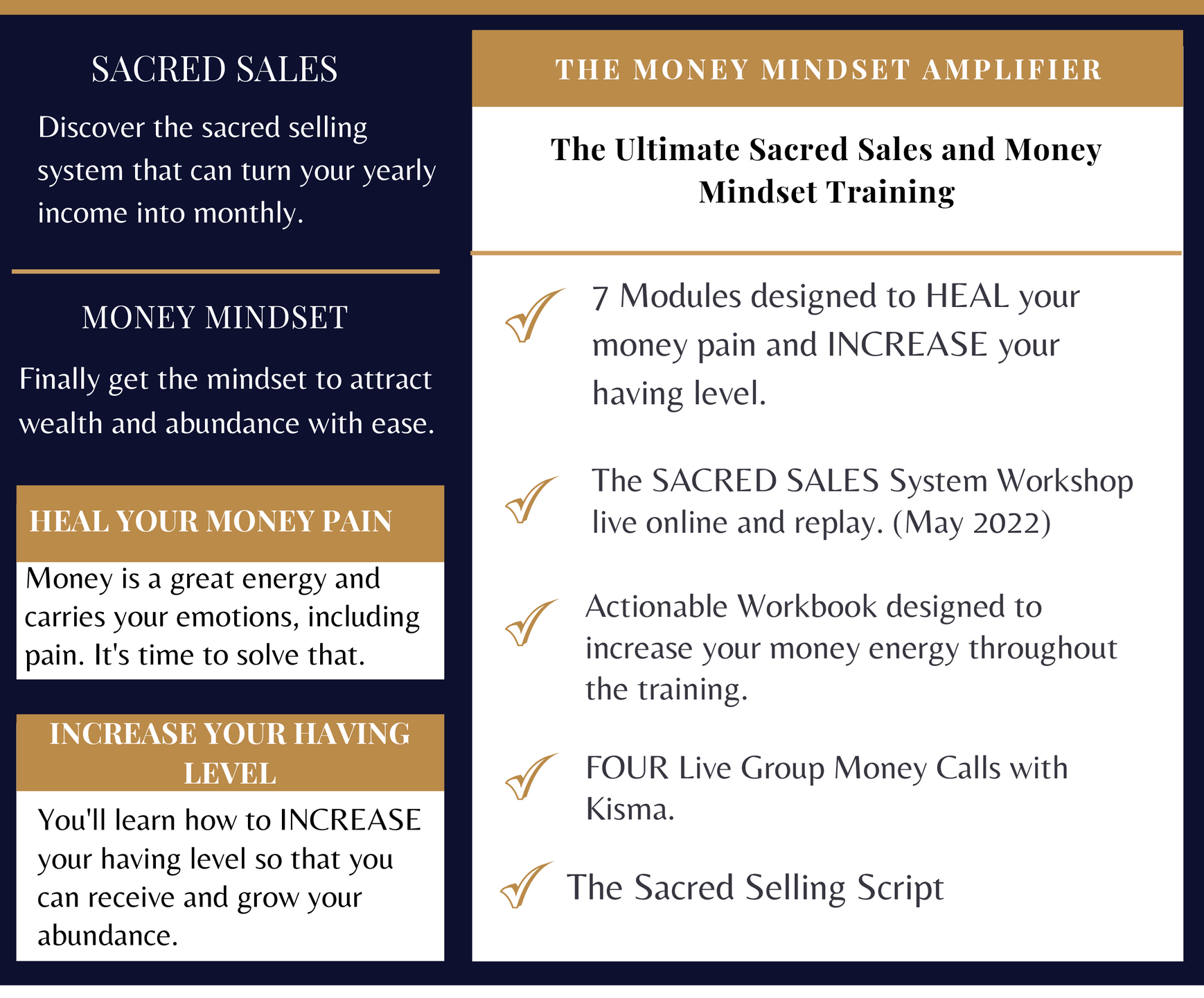 SACRED SALES

Discover the sacred selling system that can turn your yearly income into monthly.

MONEY MINDSET

Finally get the mindset to attract wealth and abundance with ease.

HEAL YOUR MONEY PAIN

Money is a great energy and carries your emotions, including pain. It's time to solve that.

INCREASE YOUR HAVING LEVEL

You'll learn how to INCREASE your having level so that you can receive and grow your abundance.

THE MONEY MINDSET AMPLIFIER

The Ultimate Sacred Sales and Money Mindset Training

7 Modules designed to HEAL your money pain and INCREASE your having level.

The SACRED SALES System Workshop live online and replay. (May 2022)

Actionable Workbook designed to increase your money energy throughout the training.

FOUR Live Group Money Calls with Kisma.

The Sacred Selling Script